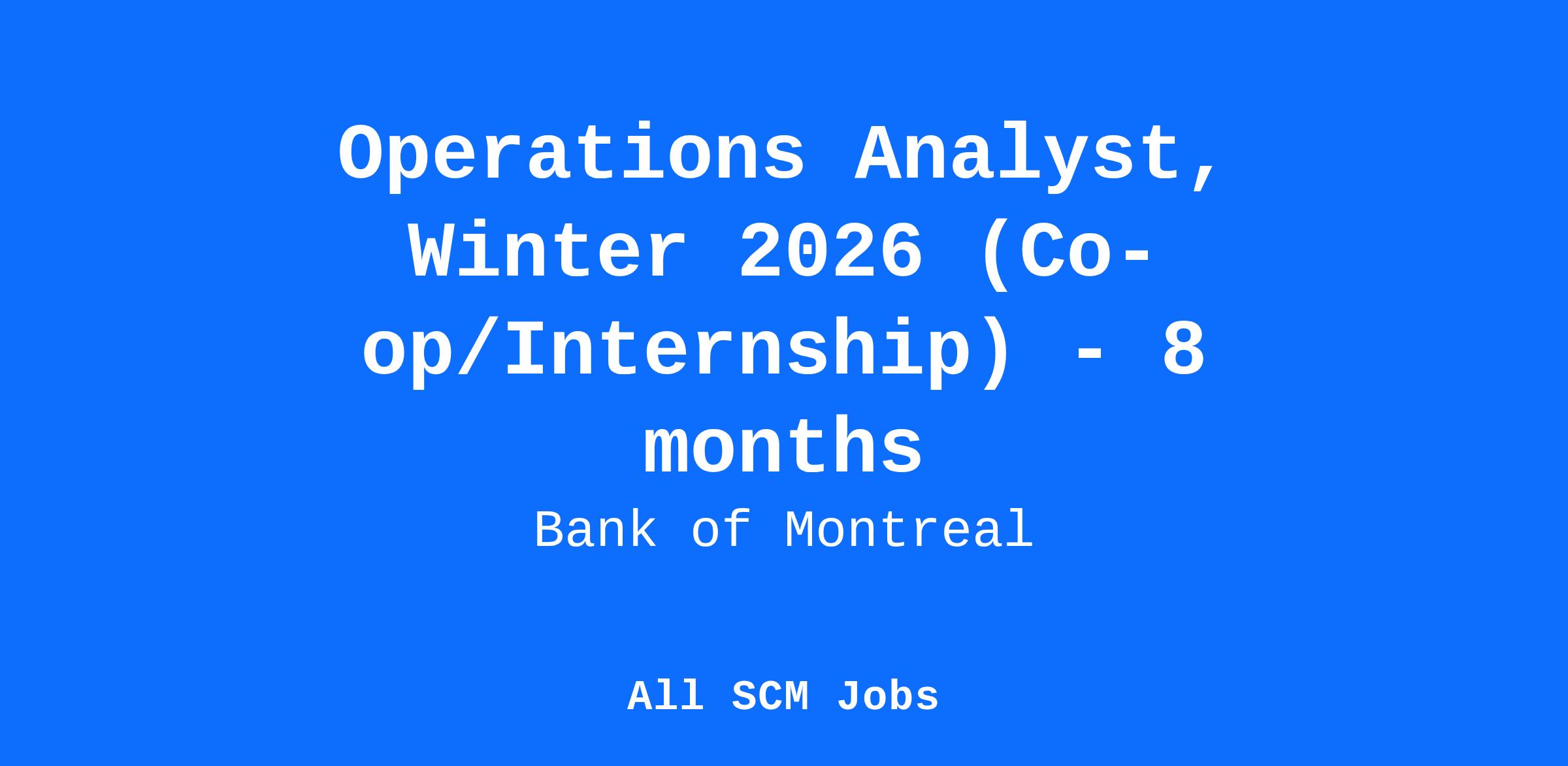 Operations Analyst, Winter 2026 (Co-op/Internship) - 8 months

Bank of Montreal

All SCM Jobs